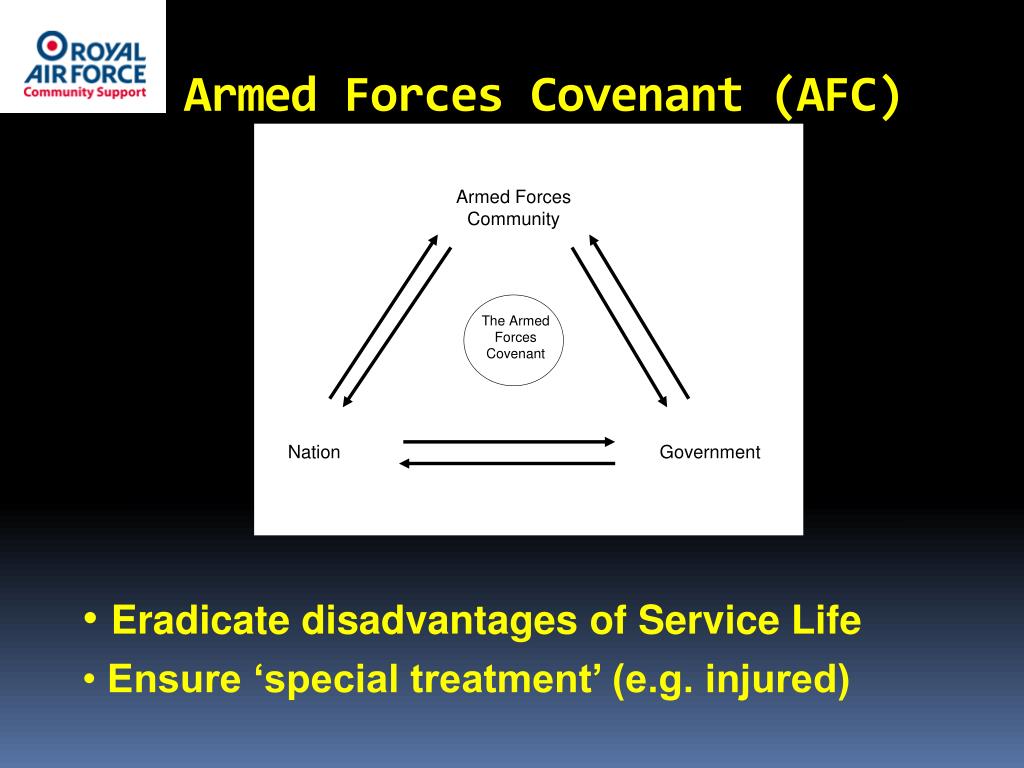 ROYAL AIR FORCE
Community Support

Armed Forces Covenant (AFC)

Armed Forces Community

The Armed Forces Covenant

Nation

Government

• Eradicate disadvantages of Service Life
• Ensure ‘special treatment’ (e.g. injured)